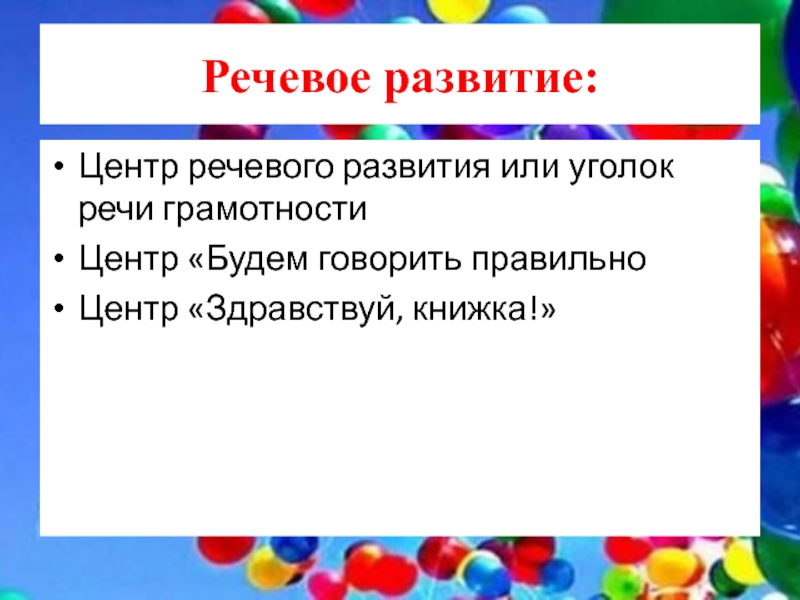 Речевое развитие:

• Центр речевого развития или уголок речи грамотности
• Центр «Будем говорить правильно
• Центр «Здравствуй, книжка!»